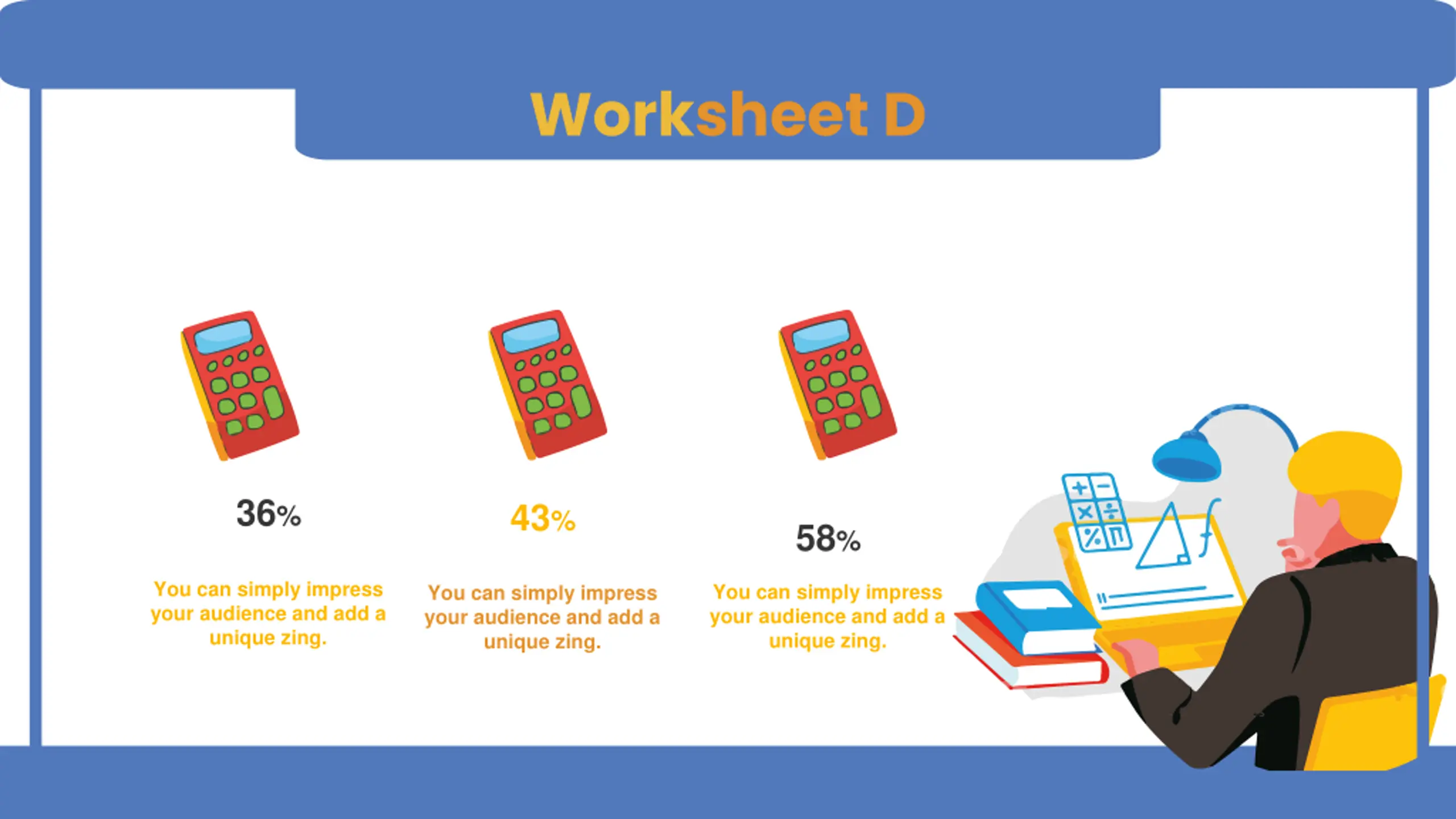 Worksheet D

36%

You can simply impress your audience and add a unique zing.

43%

You can simply impress your audience and add a unique zing.

58%

You can simply impress your audience and add a unique zing.